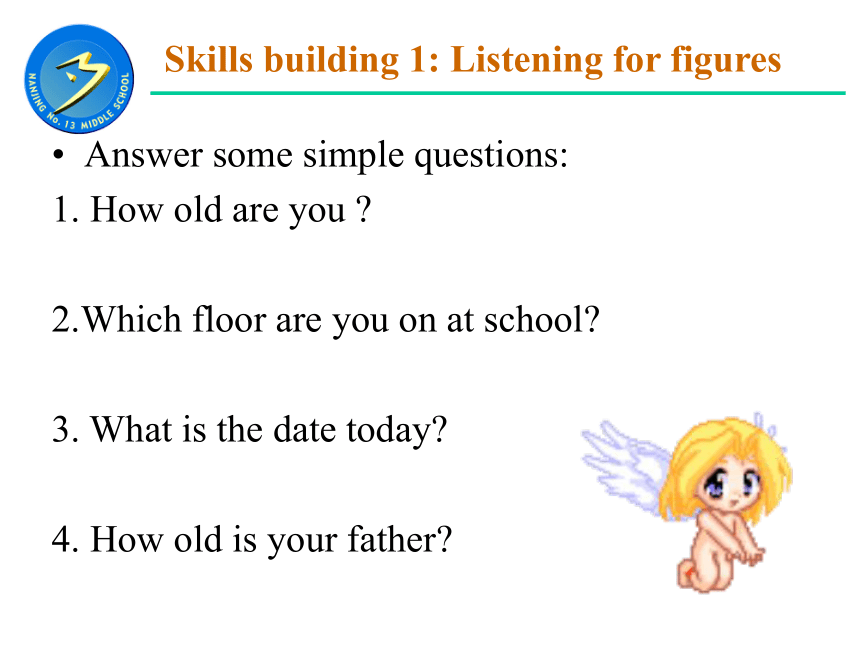 NANJING No. 13 MIDDLE SCHOOL

Skills building 1: Listening for figures

• Answer some simple questions:

1. How old are you ?

2.Which floor are you on at school?

3. What is the date today?

4. How old is your father?